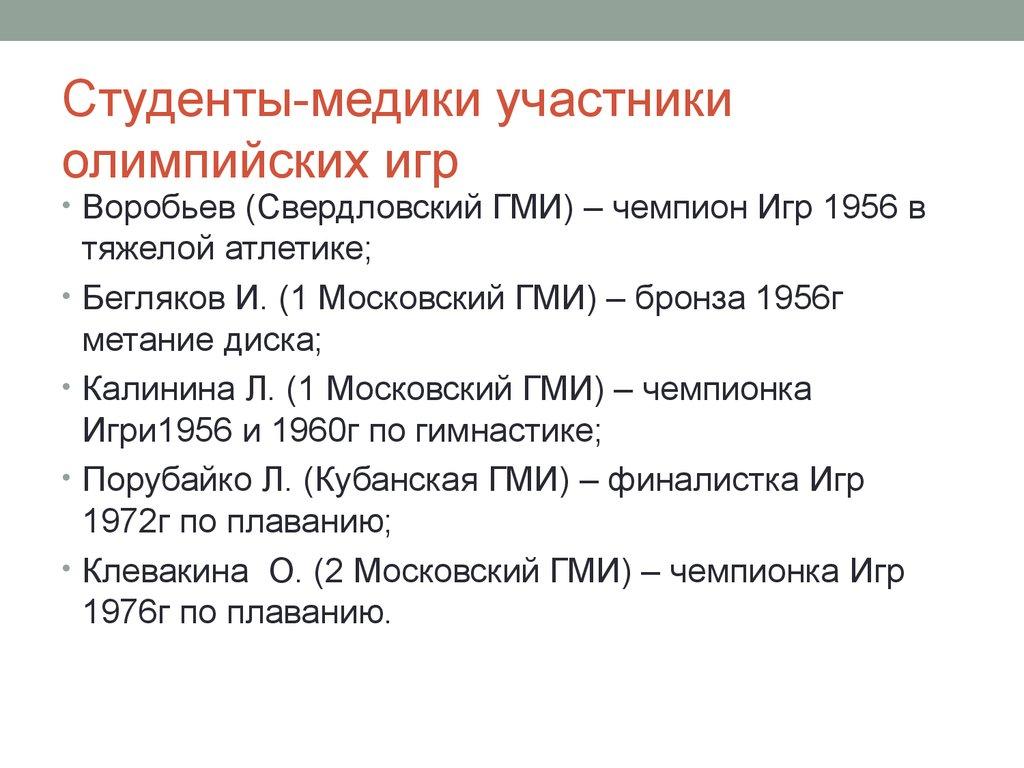 Студенты-медики участники олимпийских игр

• Воробьев (Свердловский ГМИ) – чемпион Игр 1956 в тяжелой атлетике;
• Бегляков И. (1 Московский ГМИ) – бронза 1956г метание диска;
• Калинина Л. (1 Московский ГМИ) – чемпионка Игри1956 и 1960г по гимнастике;
• Порубайко Л. (Кубанская ГМИ) – финалистка Игр 1972г по плаванию;
• Клевакина О. (2 Московский ГМИ) – чемпионка Игр 1976г по плаванию.